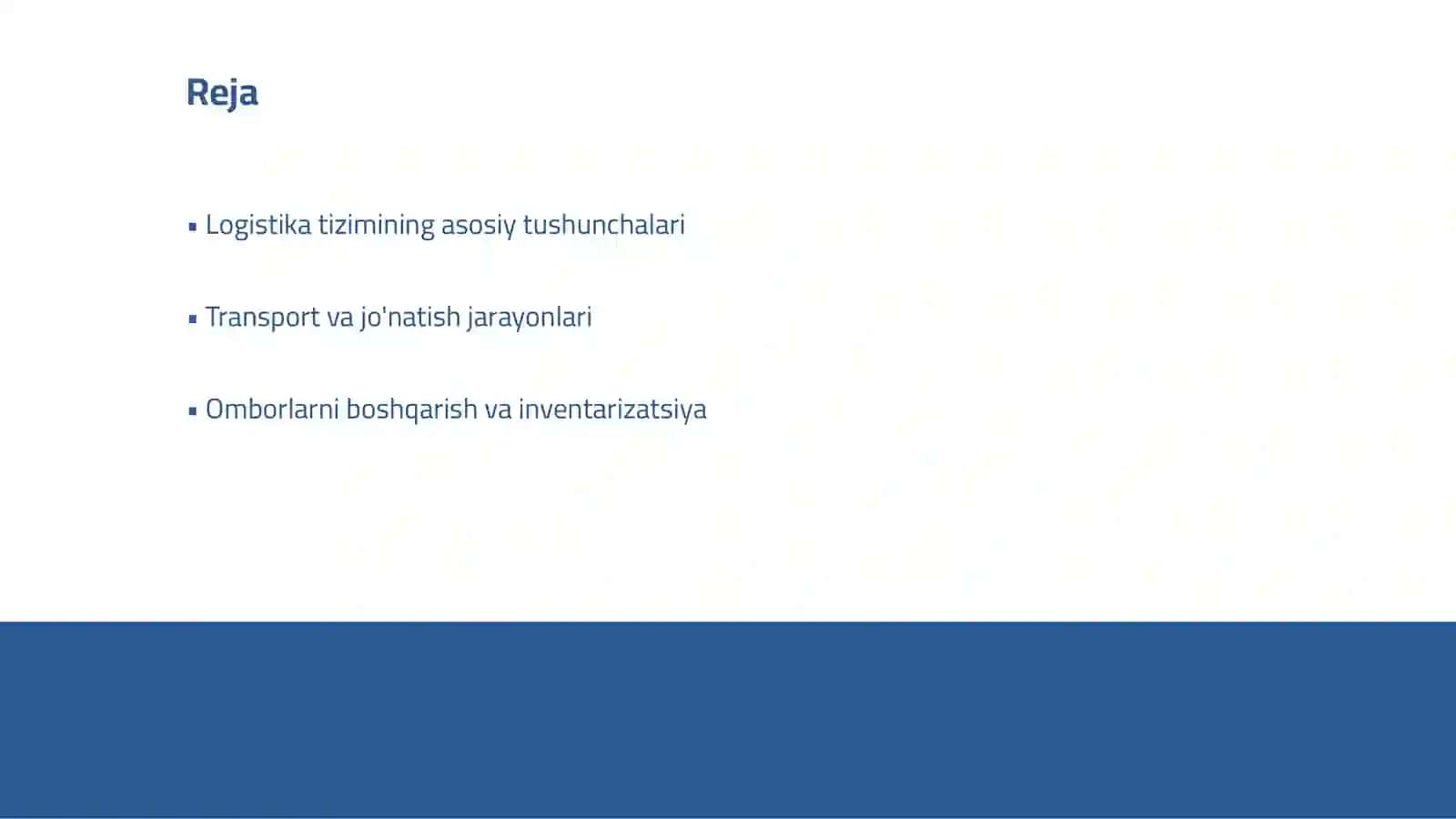 Reja

▪ Logistika tizimining asosiy tushunchalari

▪ Transport va jo'natish jarayonlari

▪ Omborlarni boshqarish va inventarizatsiya